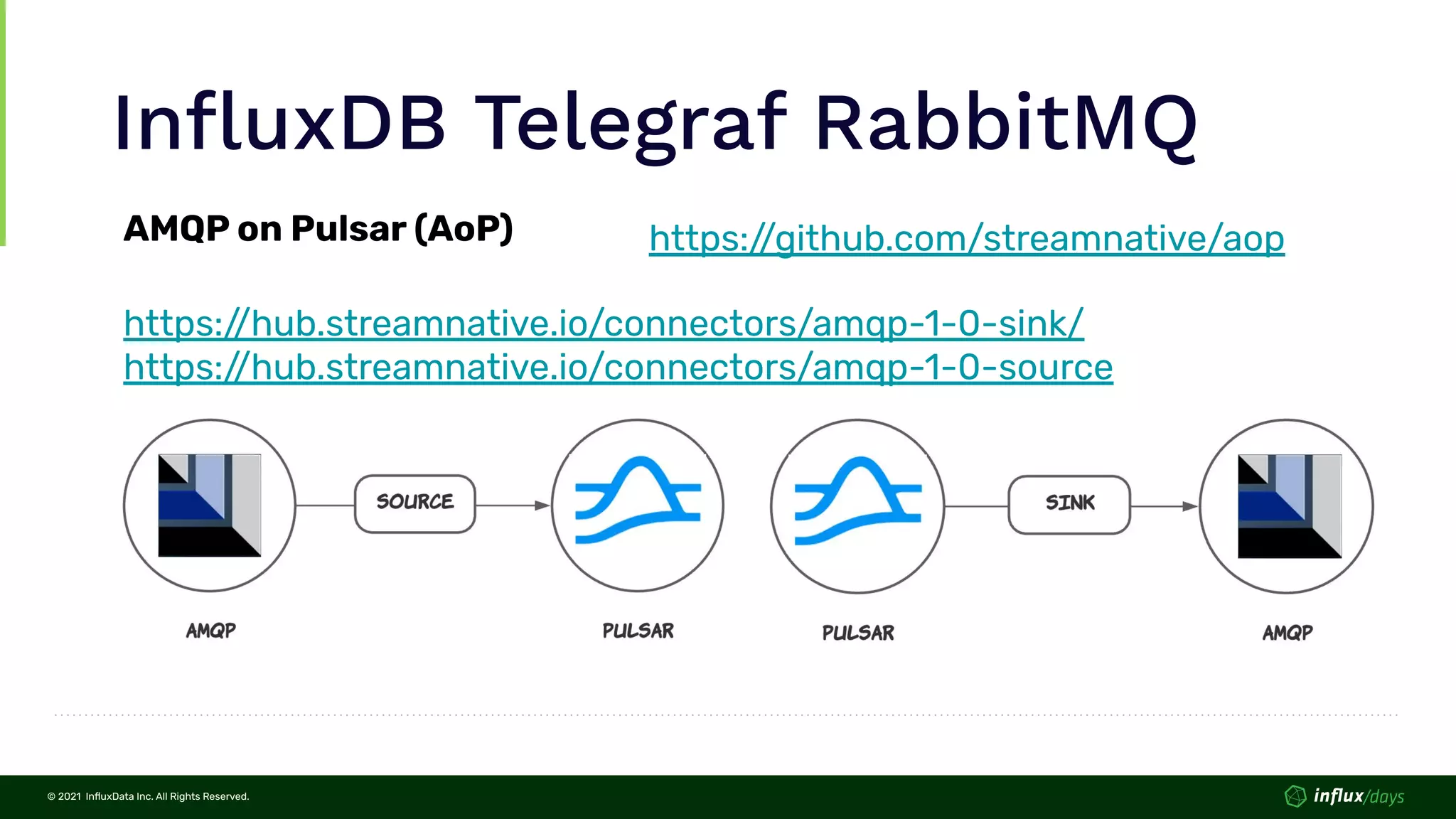 InfluxDB Telegraf RabbitMQ

AMQP on Pulsar (AoP)

https://github.com/streamnative/aop

https://hub.streamnative.io/connectors/amqp-1-0-sink/
https://hub.streamnative.io/connectors/amqp-1-0-source

SOURCE

SINK

AMQP

PULSAR

PULSAR

AMQP

© 2021 InfluxData Inc. All Rights Reserved.

influx/days